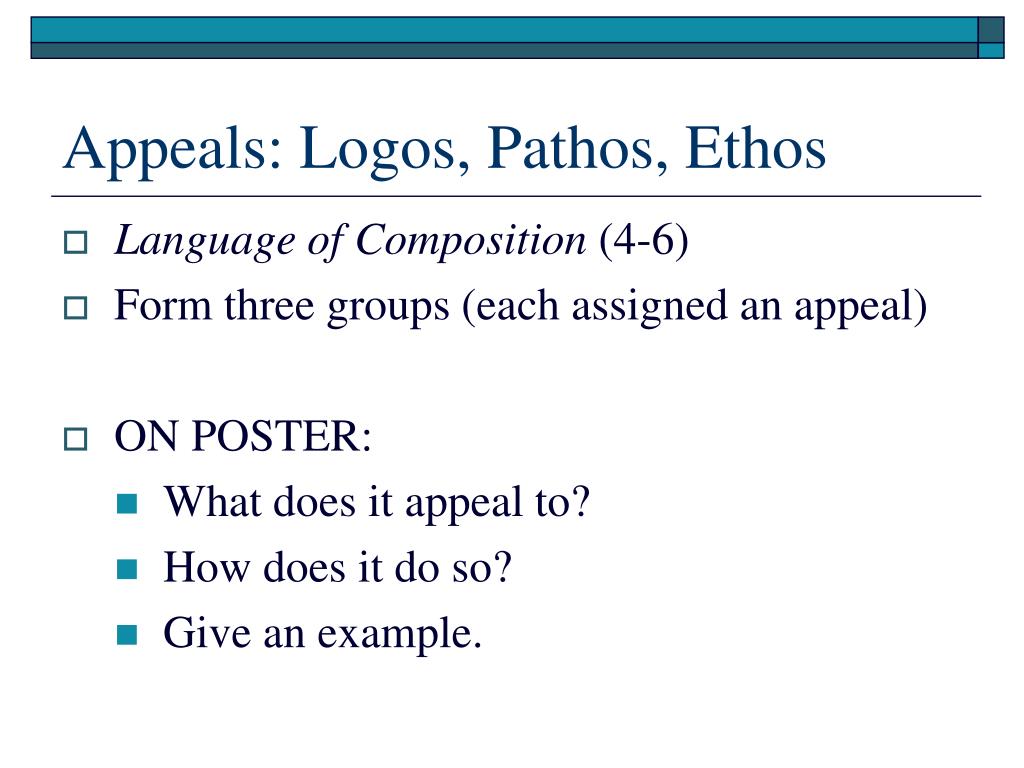 Appeals: Logos, Pathos, Ethos

Language of Composition (4-6)
Form three groups (each assigned an appeal)

ON POSTER:
What does it appeal to?
How does it do so?
Give an example.